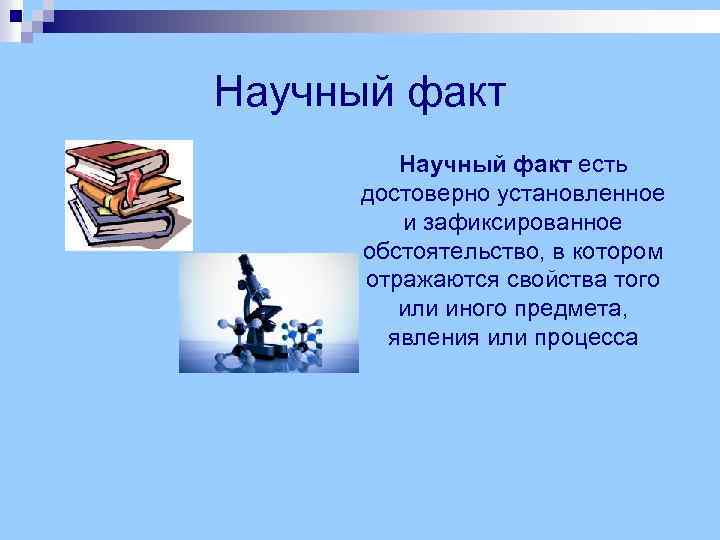 Научный факт

Научный факт есть достоверно установленное и зафиксированное обстоятельство, в котором отражаются свойства того или иного предмета, явления или процесса